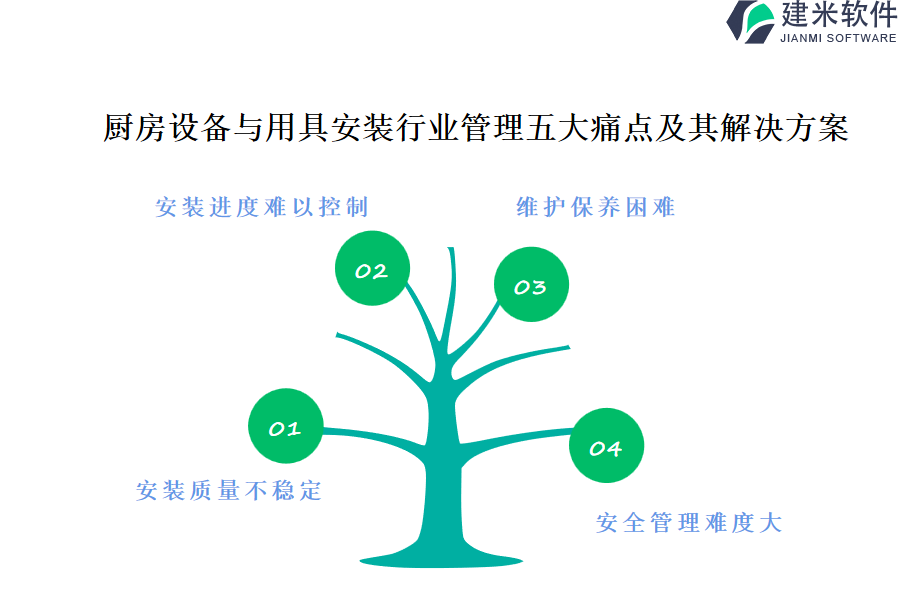 建米软件
JIANMI SOFTWARE

厨房设备与用具安装行业管理五大痛点及其解决方案

安装进度难以控制

维护保养困难

02

03

01

04

安装质量不稳定

安全管理难度大